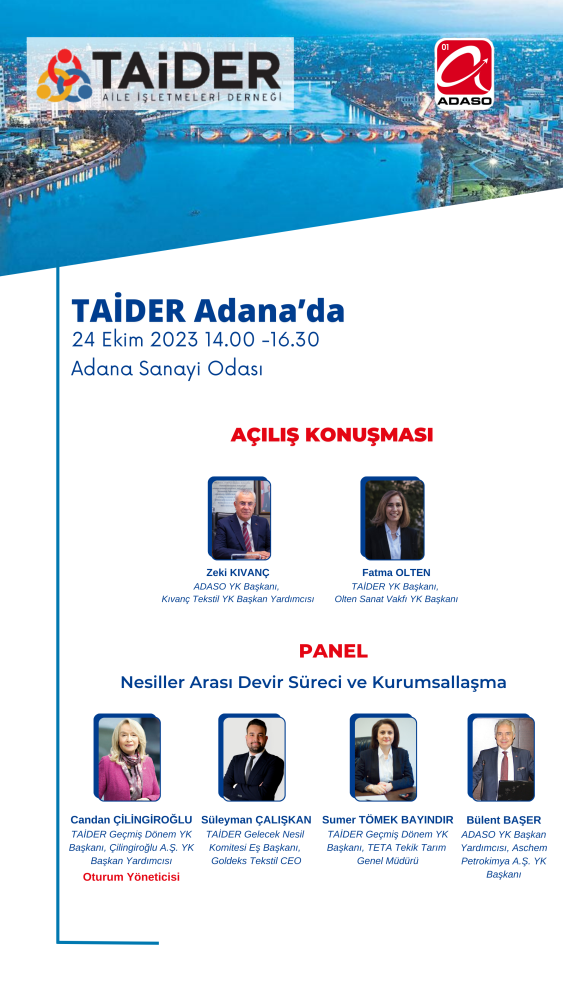 TAİDER
AİLE İŞLETMELERİ DERNEĞİ

01
ADASO

TAİDER Adana'da
24 Ekim 2023 14.00 -16.30
Adana Sanayi Odası

AÇILIŞ KONUŞMASI

Zeki KIVANÇ
ADASO YK Başkanı, Kıvanç Tekstil YK Başkan Yardımcısı

Fatma OLTEN
TAİDER YK Başkanı, Olten Sanat Vakfı YK Başkanı

PANEL
Nesiller Arası Devir Süreci ve Kurumsallaşma

Candan ÇİLİNGİROĞLU
TAİDER Geçmiş Dönem YK Başkanı, Çilingiroğlu A.Ş. YK Başkan Yardımcısı
Oturum Yöneticisi

Süleyman ÇALIŞKAN
TAİDER Gelecek Nesil Komitesi Eş Başkanı, Goldeks Tekstil CEO

Sumer TÖMEK BAYINDIR
TAİDER Geçmiş Dönem YK Başkanı, TETA Tekik Tarım Genel Müdürü

Bülent BAŞER
ADASO YK Başkan Yardımcısı, Aschem Petrokimya A.Ş. YK Başkanı